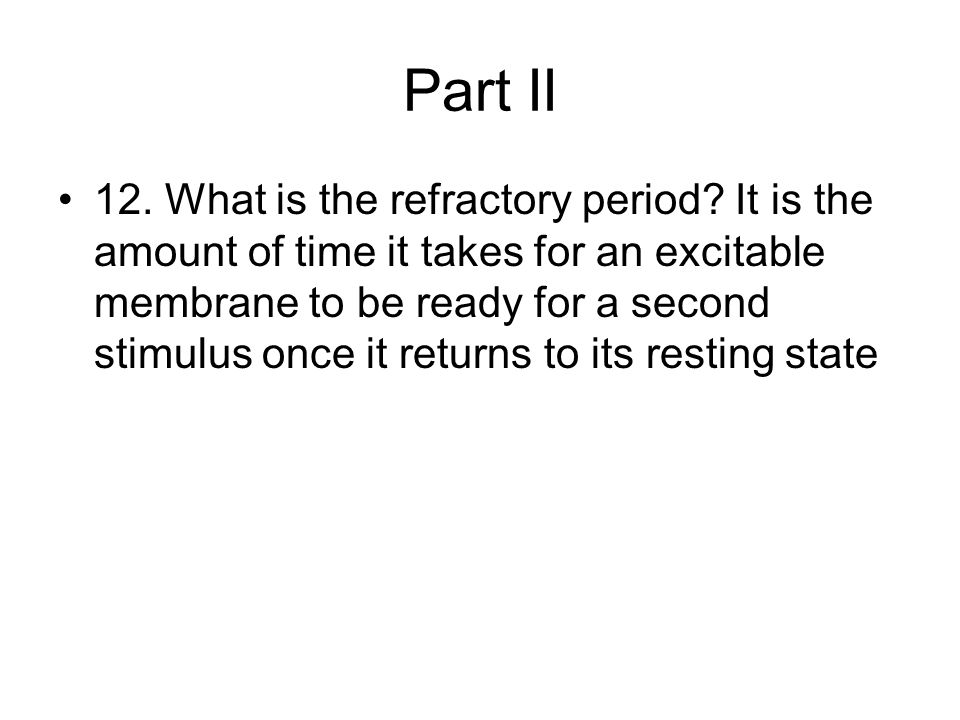 Part II

• 12. What is the refractory period? It is the amount of time it takes for an excitable membrane to be ready for a second stimulus once it returns to its resting state